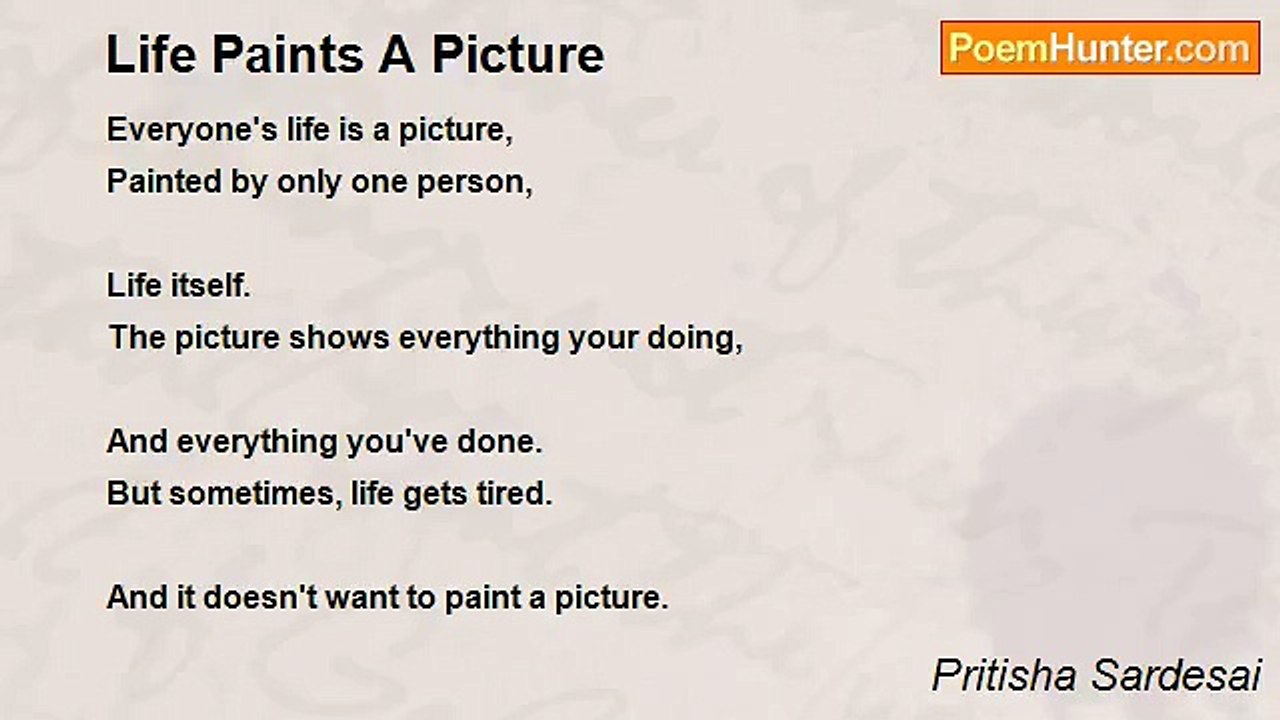 Life Paints A Picture

PoemHunter.com

Everyone's life is a picture,
Painted by only one person,

Life itself.
The picture shows everything your doing,

And everything you've done.
But sometimes, life gets tired.

And it doesn't want to paint a picture.

Pritisha Sardesai